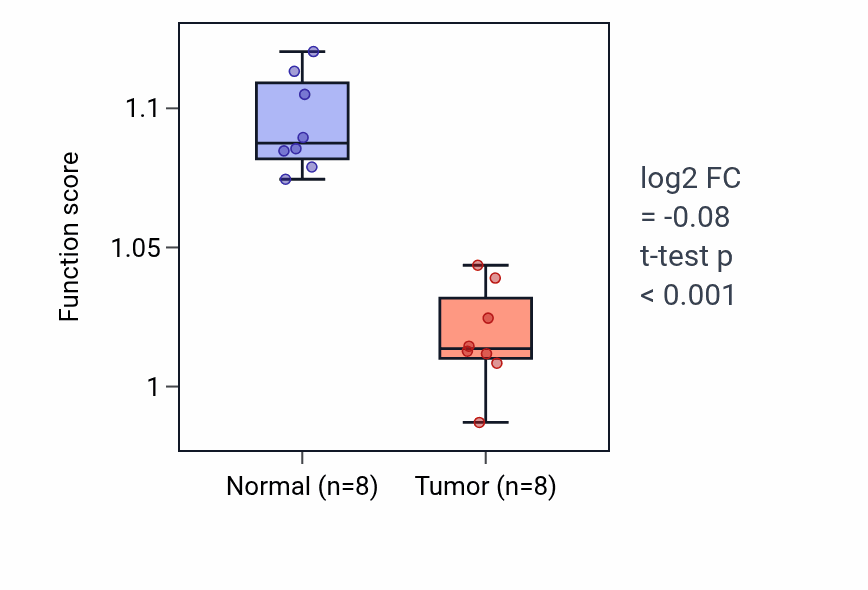 Function score
1.1
1.05
1
Normal (n=8)
Tumor (n=8)
log2 FC
= -0.08
t-test p
< 0.001